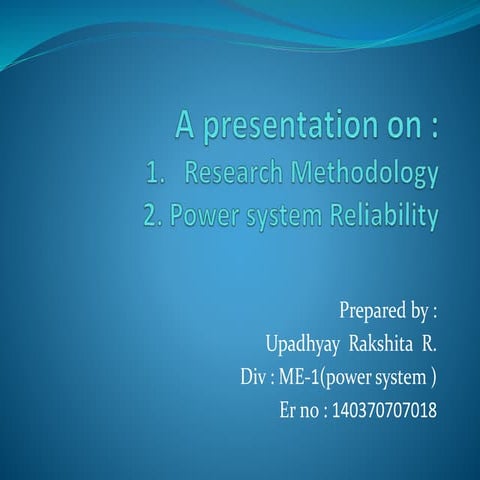 A presentation on :
1. Research Methodology
2. Power system Reliability

Prepared by :
Upadhyay Rakshita R.
Div : ME-1(power system )
Er no : 140370707018